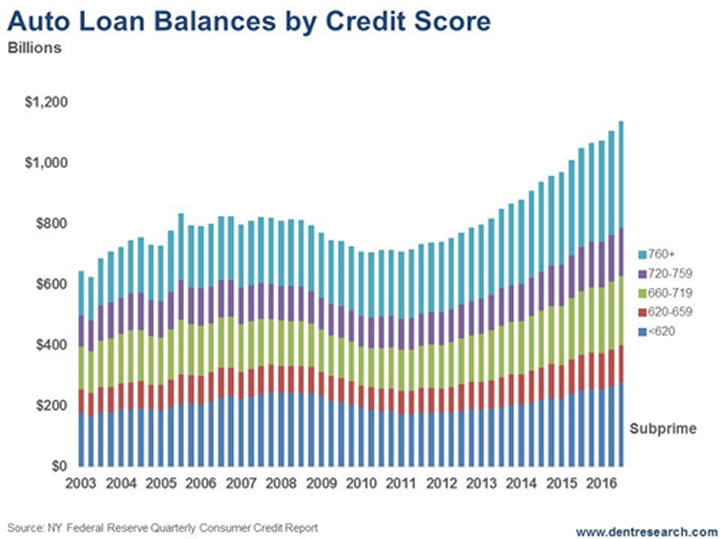 Auto Loan Balances by Credit Score
Billions

$1,200
$1,000
$800
$600
$400
$200
$0

2003 2004 2005 2006 2007 2008 2009 2010 2011 2012 2013 2014 2015 2016

760+
720-759
660-719
620-659
<620

Subprime

Source: NY Federal Reserve Quarterly Consumer Credit Report

www.dentresearch.com